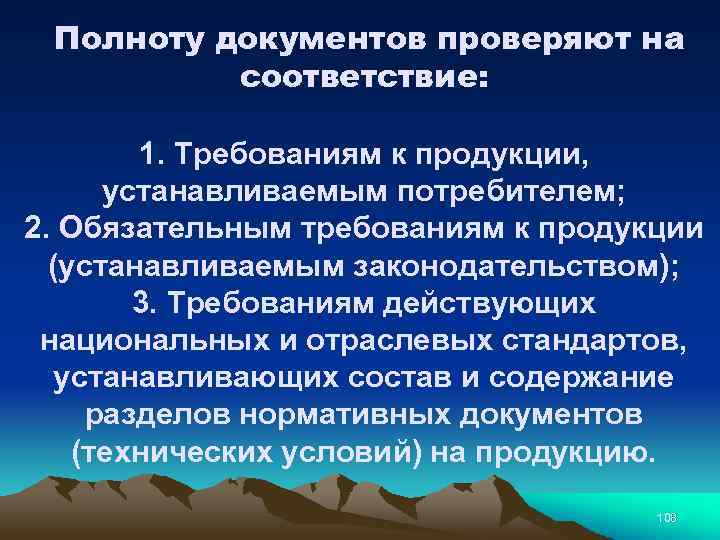 Полноту документов проверяют на соответствие:

1. Требованиям к продукции, устанавливаемым потребителем;
2. Обязательным требованиям к продукции (устанавливаемым законодательством);
3. Требованиям действующих национальных и отраслевых стандартов, устанавливающих состав и содержание разделов нормативных документов (технических условий) на продукцию.

106